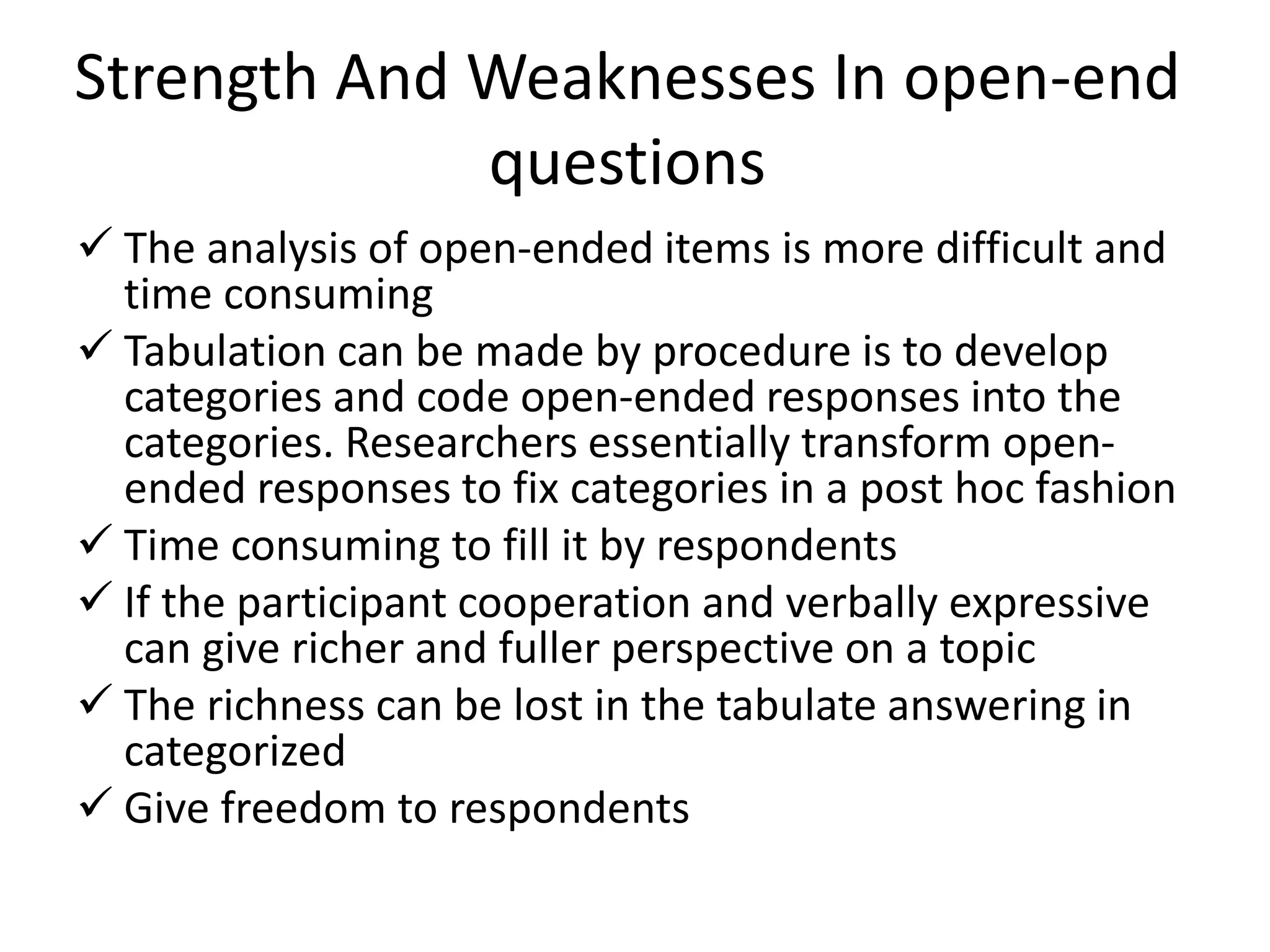 Strength And Weaknesses In open-end questions

✓ The analysis of open-ended items is more difficult and time consuming

✓ Tabulation can be made by procedure is to develop categories and code open-ended responses into the categories. Researchers essentially transform open-ended responses to fix categories in a post hoc fashion

✓ Time consuming to fill it by respondents

✓ If the participant cooperation and verbally expressive can give richer and fuller perspective on a topic

✓ The richness can be lost in the tabulate answering in categorized

✓ Give freedom to respondents